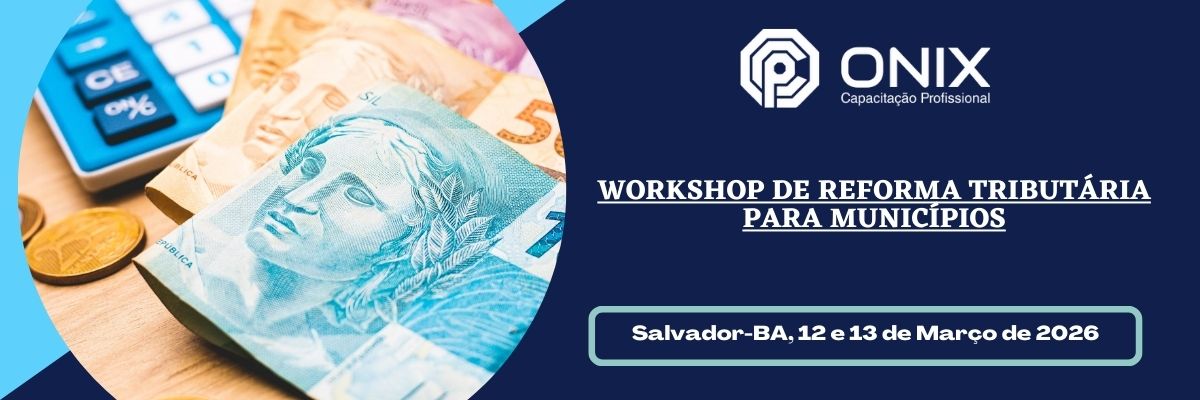 ONIX
Capacitação Profissional

WORKSHOP DE REFORMA TRIBUTÁRIA PARA MUNICÍPIOS

Salvador-BA, 12 e 13 de Março de 2026